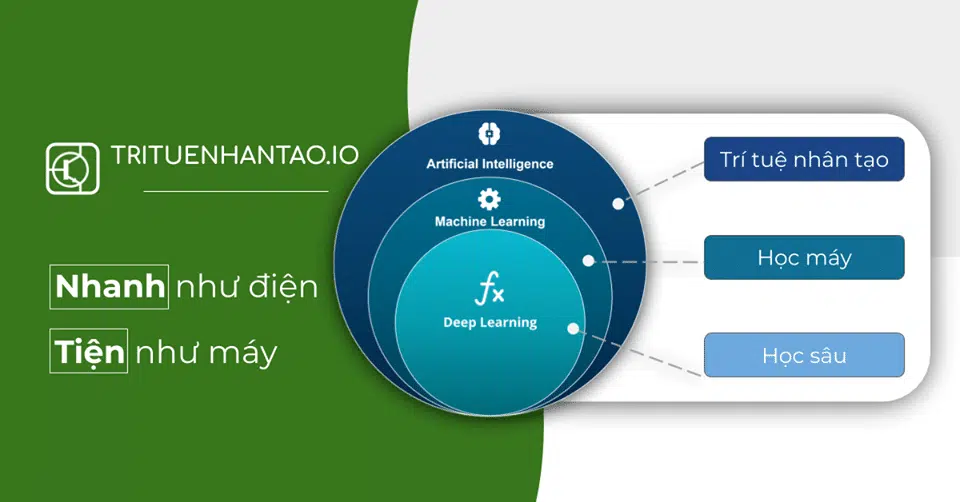 TRITUENHANTAO.IO

Nhanh như điện

Tiện như máy

Artificial Intelligence

Machine Learning

$f_x$

Deep Learning

Trí tuệ nhân tạo

Học máy

Học sâu